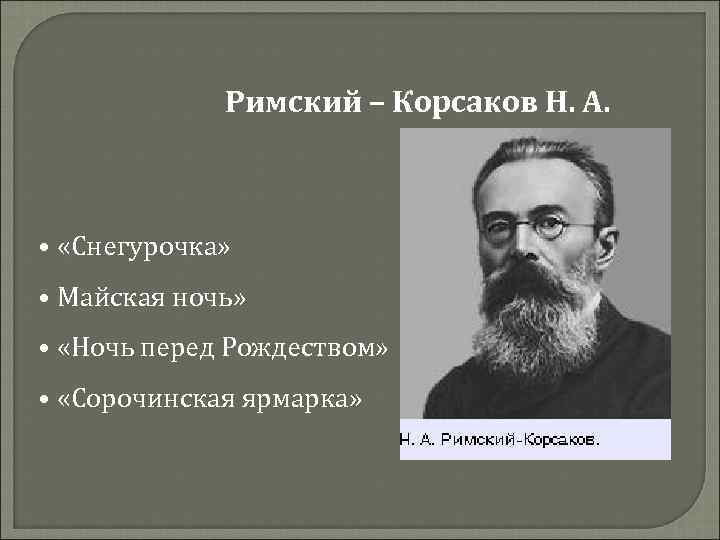 Римский – Корсаков Н. А.

• «Снегурочка»
• Майская ночь»
• «Ночь перед Рождеством»
• «Сорочинская ярмарка»

Н. А. Римский-Корсаков.